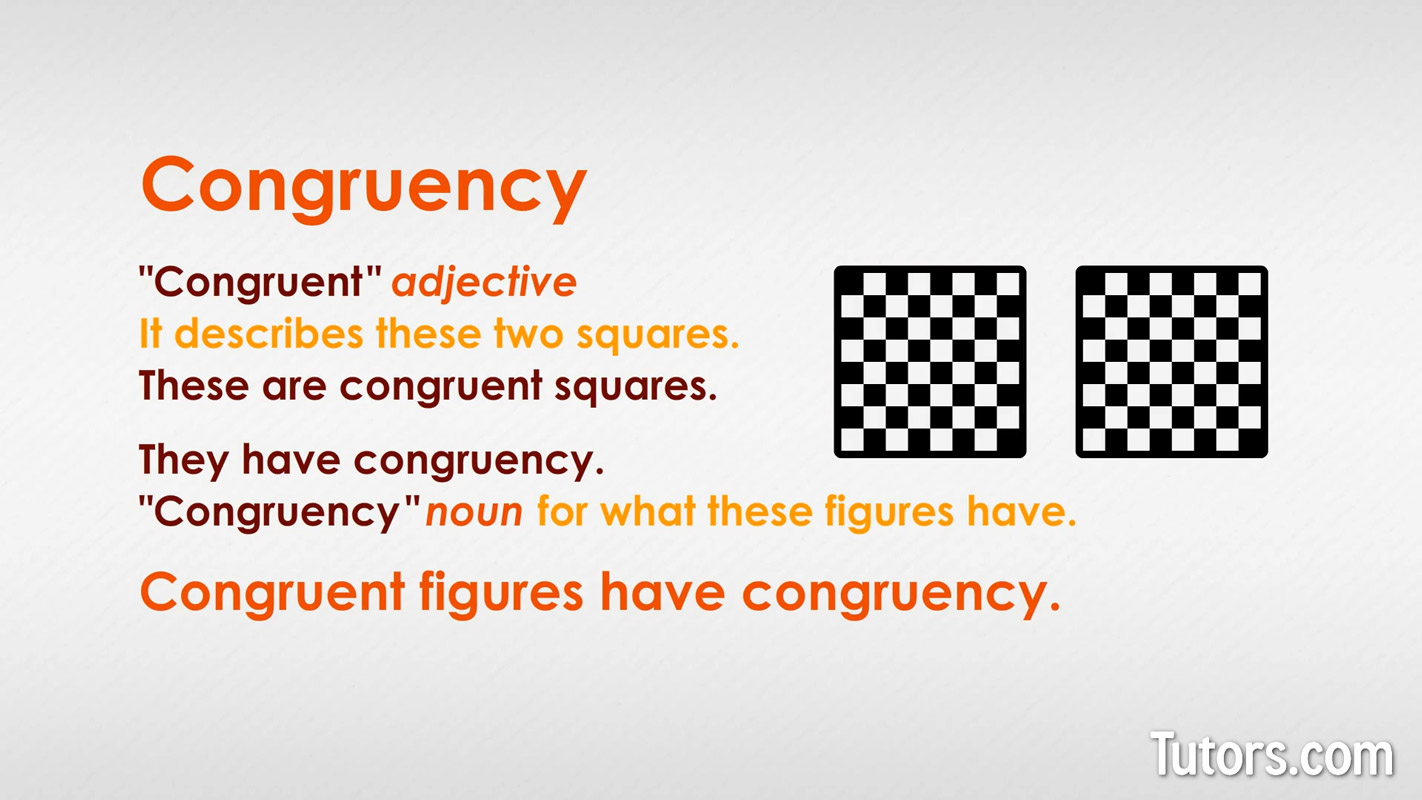 Congruency

"Congruent" adjective
It describes these two squares.
These are congruent squares.

They have congruency.
"Congruency" noun for what these figures have.

Congruent figures have congruency.

Tutors.com